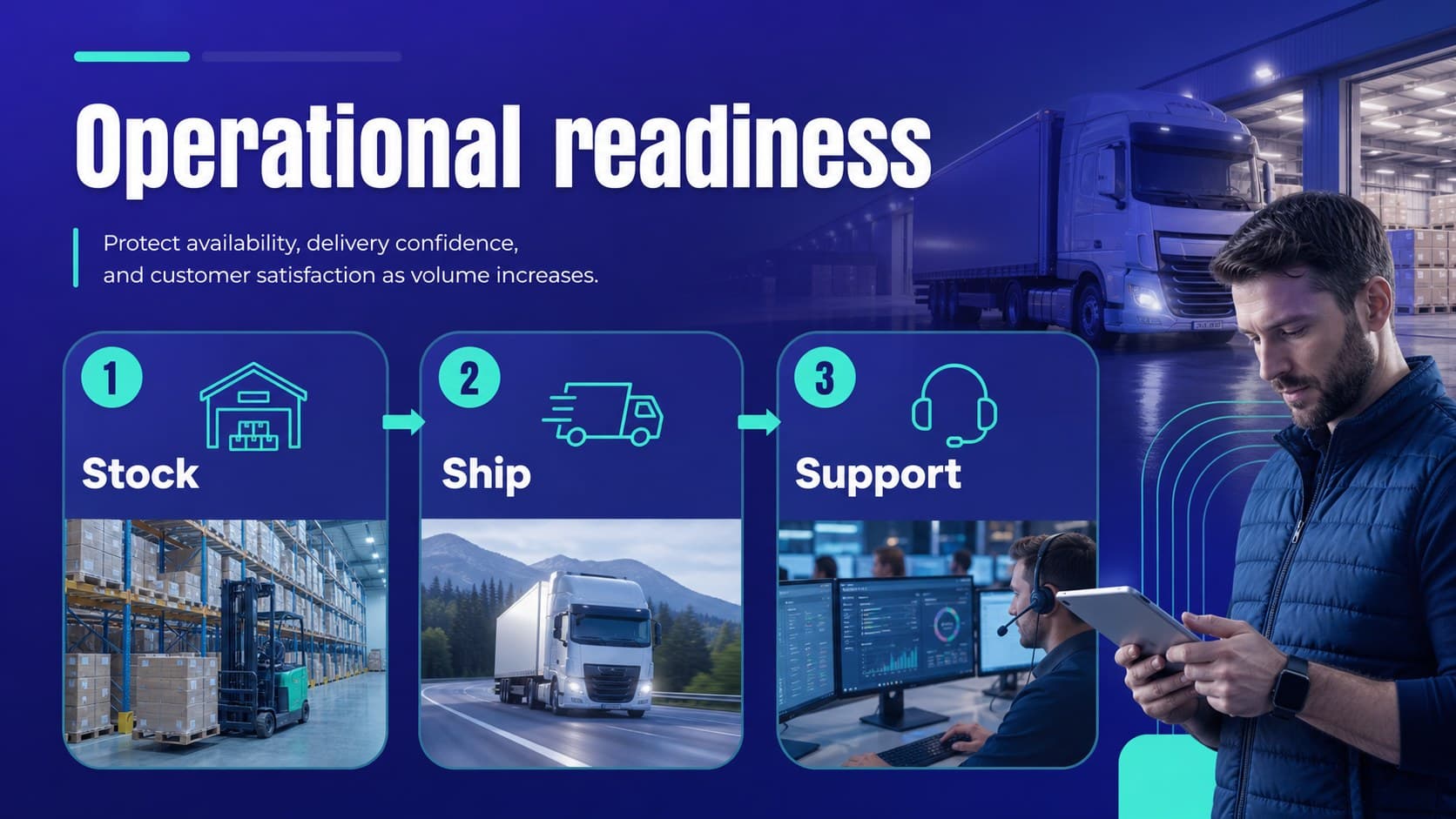 Operational readiness

Protect availability, delivery confidence, and customer satisfaction as volume increases.

1

Stock

2

Ship

3

Support